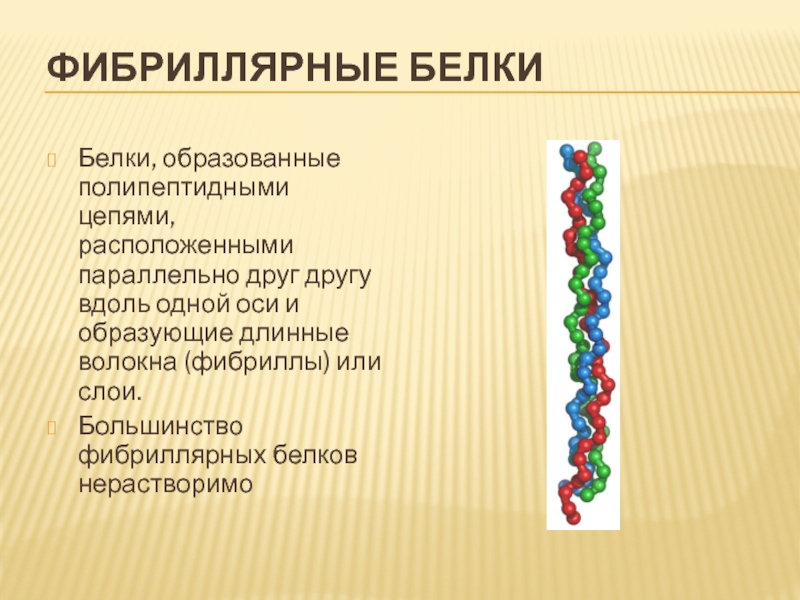 ФИБРИЛЛЯРНЫЕ БЕЛКИ

Белки, образованные полипептидными цепями, расположенными параллельно друг другу вдоль одной оси и образующие длинные волокна (фибриллы) или слои.

Большинство фибриллярных белков нерастворимо